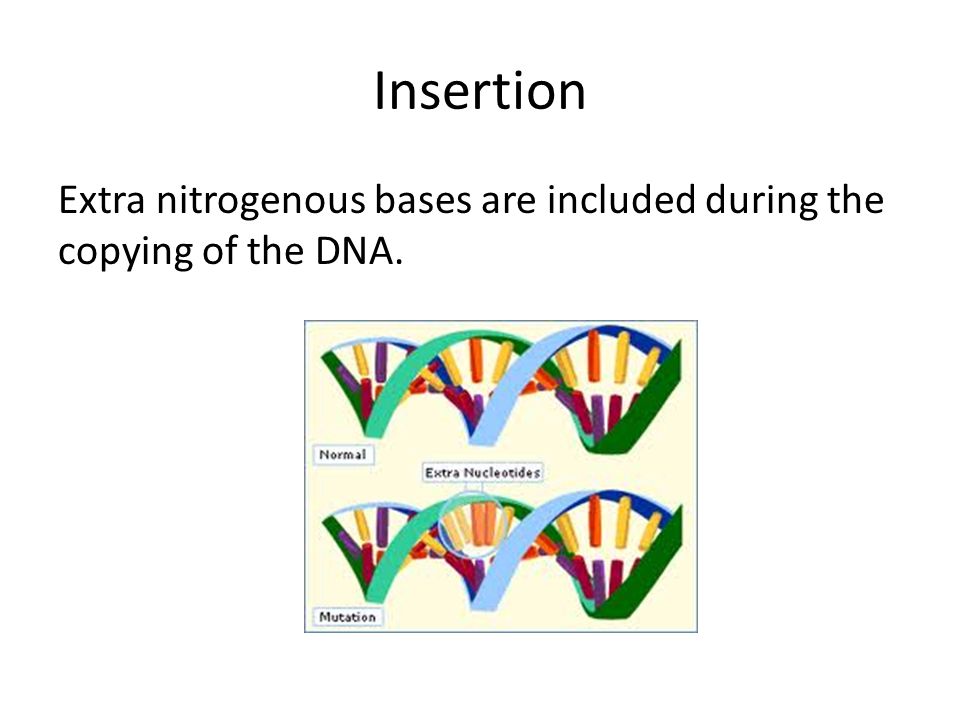 Insertion

Extra nitrogenous bases are included during the copying of the DNA.

Normal

Extra Nucleotides

Mutation